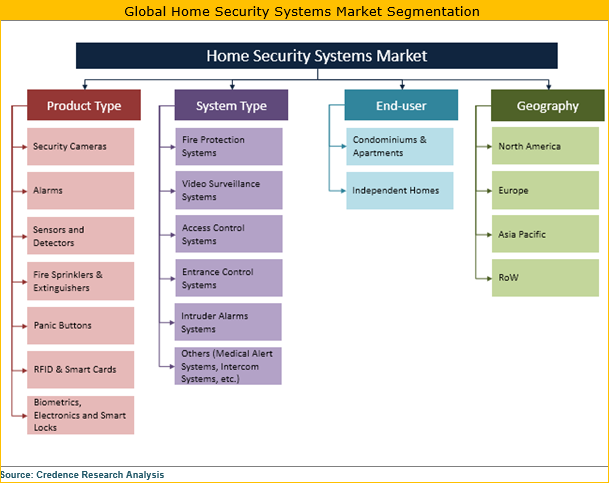 Global Home Security Systems Market Segmentation

Home Security Systems Market

Product Type

Security Cameras

Alarms

Sensors and Detectors

Fire Sprinklers & Extinguishers

Panic Buttons

RFID & Smart Cards

Biometrics, Electronics and Smart Locks

System Type

Fire Protection Systems

Video Surveillance Systems

Access Control Systems

Entrance Control Systems

Intruder Alarms Systems

Others (Medical Alert Systems, Intercom Systems, etc.)

End-user

Condominiums & Apartments

Independent Homes

Geography

North America

Europe

Asia Pacific

RoW

Source: Credence Research Analysis